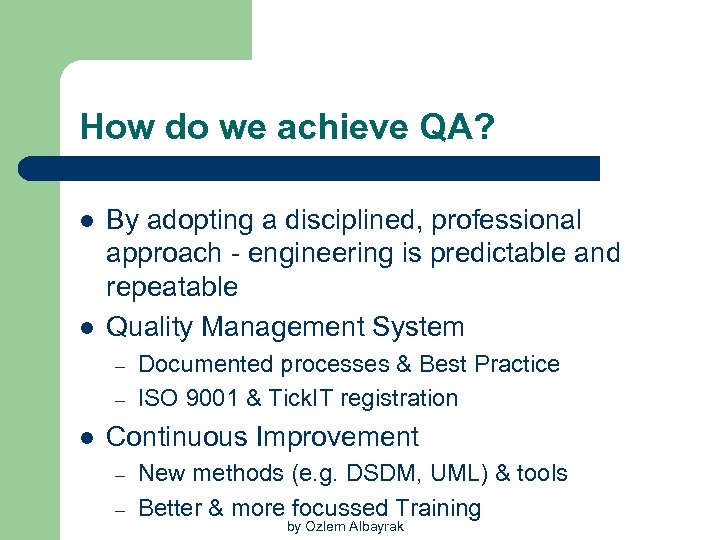 How do we achieve QA?

- By adopting a disciplined, professional approach - engineering is predictable and repeatable
- Quality Management System
  – Documented processes & Best Practice
  – ISO 9001 & TickIT registration
- Continuous Improvement
  – New methods (e.g. DSDM, UML) & tools
  – Better & more focussed Training

by Ozlem Albayrak